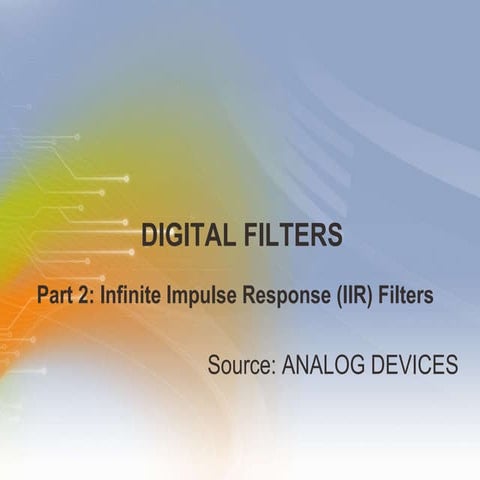 DIGITAL FILTERS

Part 2: Infinite Impulse Response (IIR) Filters

Source: ANALOG DEVICES